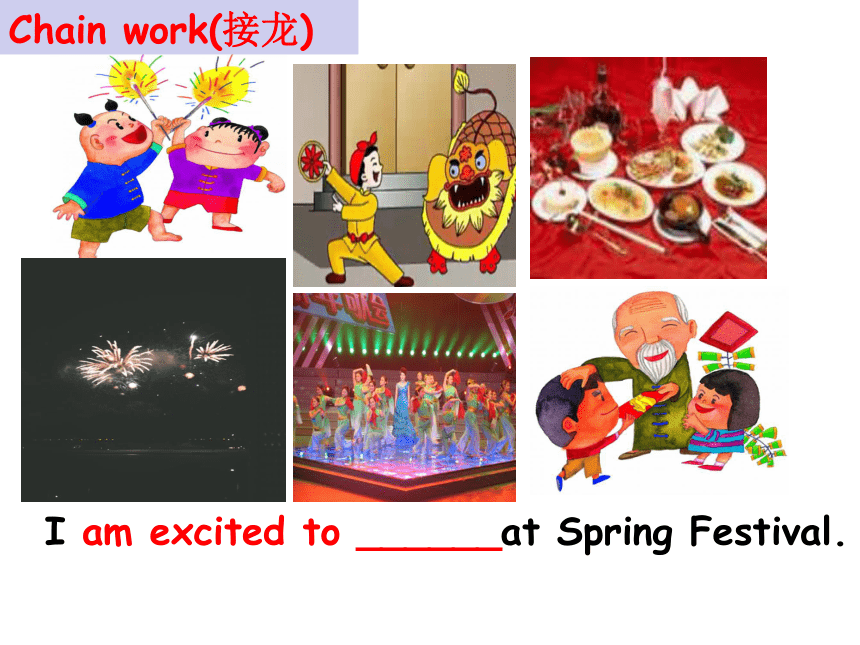 Chain work(接龙)

I am excited to ______at Spring Festival.